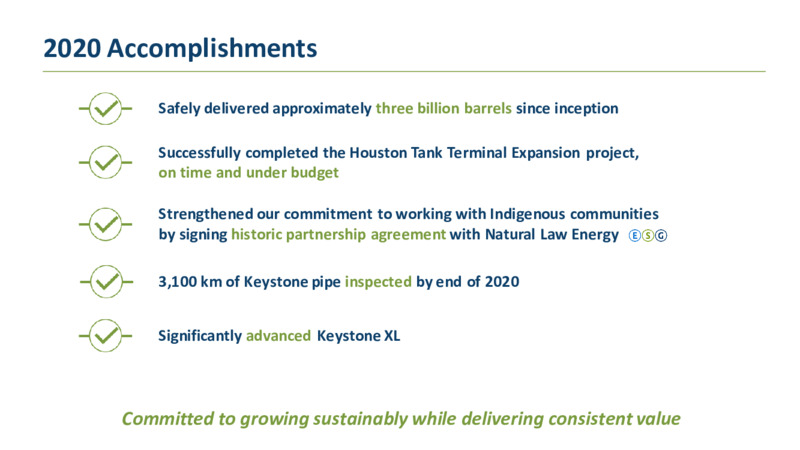 2020 Accomplishments

Safely delivered approximately three billion barrels since inception

Successfully completed the Houston Tank Terminal Expansion project, on time and under budget

Strengthened our commitment to working with Indigenous communities by signing historic partnership agreement with Natural Law Energy E S G

3,100 km of Keystone pipe inspected by end of 2020

Significantly advanced Keystone XL

Committed to growing sustainably while delivering consistent value